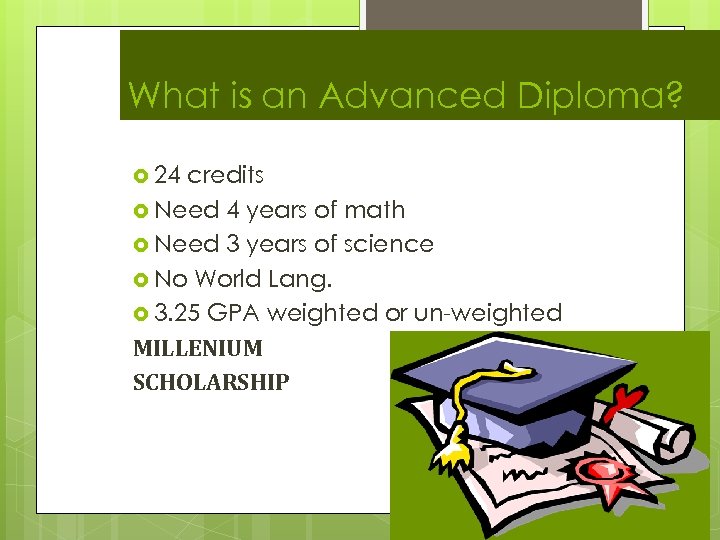 What is an Advanced Diploma?

24 credits
Need 4 years of math
Need 3 years of science
No World Lang.
3.25 GPA weighted or un-weighted

MILLENIUM
SCHOLARSHIP